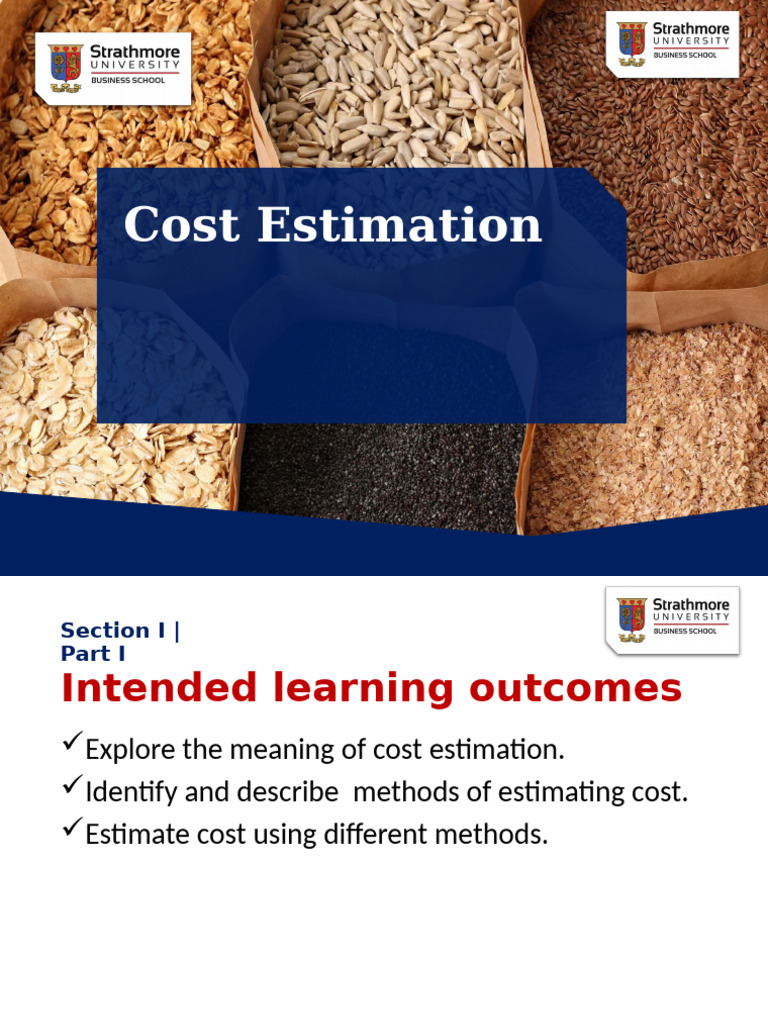 Strathmore UNIVERSITY BUSINESS SCHOOL

Strathmore UNIVERSITY BUSINESS SCHOOL

Cost Estimation

Strathmore UNIVERSITY BUSINESS SCHOOL

Section I | Part I

Intended learning outcomes

✓Explore the meaning of cost estimation.

✓Identify and describe methods of estimating cost.

✓Estimate cost using different methods.